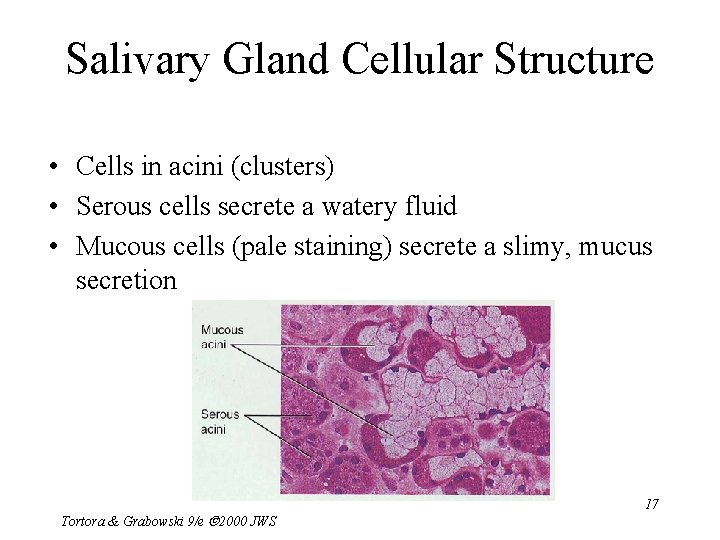 Salivary Gland Cellular Structure

• Cells in acini (clusters)
• Serous cells secrete a watery fluid
• Mucous cells (pale staining) secrete a slimy, mucus secretion

Mucous acini

Serous acini

17

Tortora & Grabowski 9/e ©2000 JWS